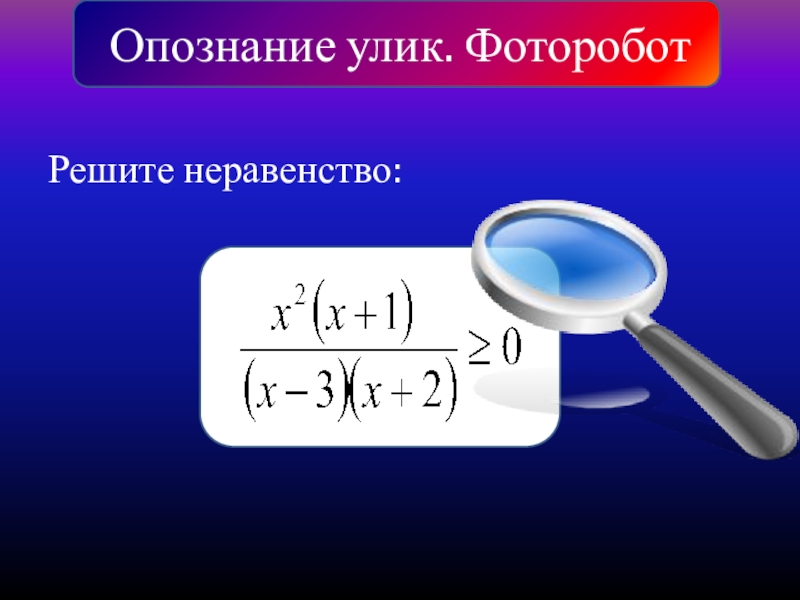 Опознание улик. Фоторобот

Решите неравенство:

$\frac{x^2(x+1)}{(x-3)(x+2)} \geq 0$